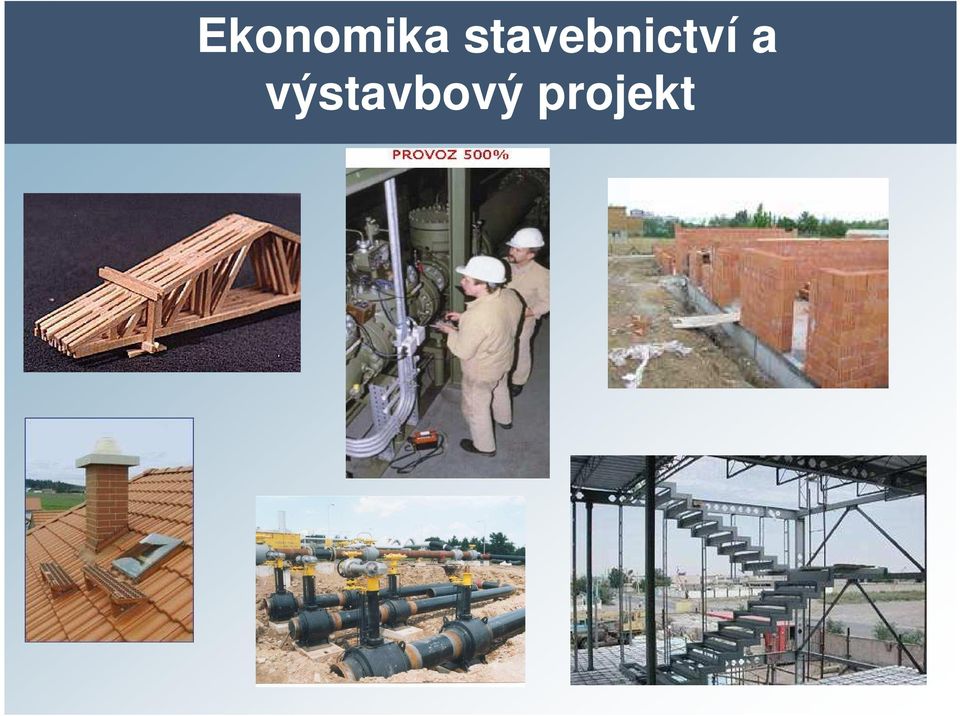 Ekonomika stavebnictví a výstavbový projekt

PROVOZ 500%